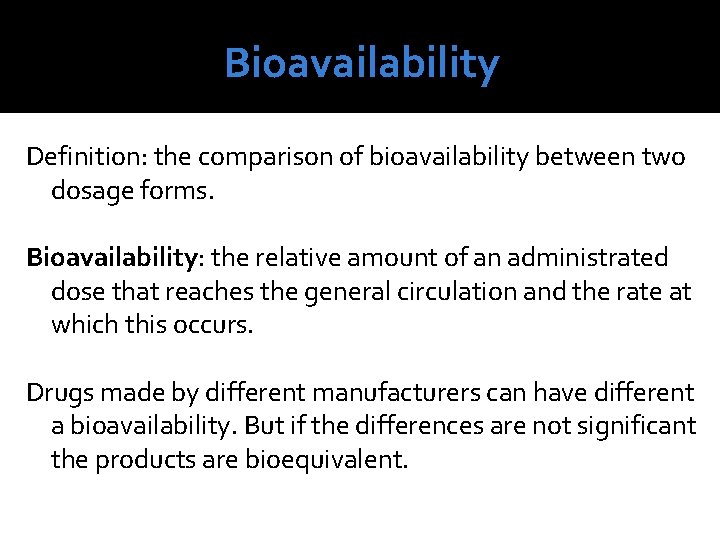 Bioavailability

Definition: the comparison of bioavailability between two dosage forms.

Bioavailability: the relative amount of an administrated dose that reaches the general circulation and the rate at which this occurs.

Drugs made by different manufacturers can have different a bioavailability. But if the differences are not significant the products are bioequivalent.